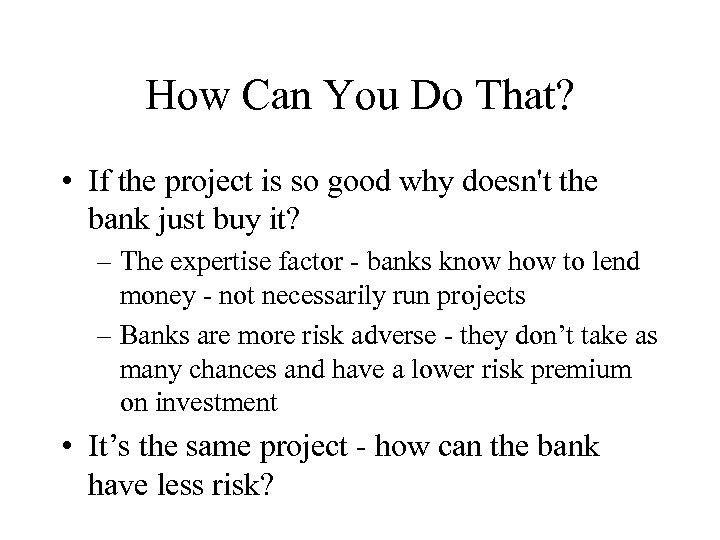 How Can You Do That?

• If the project is so good why doesn't the bank just buy it?

– The expertise factor - banks know how to lend money - not necessarily run projects

– Banks are more risk adverse - they don’t take as many chances and have a lower risk premium on investment

• It’s the same project - how can the bank have less risk?